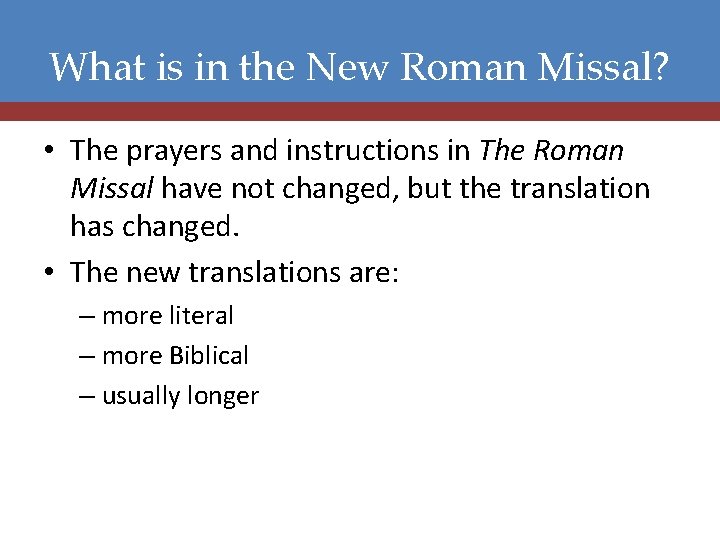 What is in the New Roman Missal?

• The prayers and instructions in The Roman Missal have not changed, but the translation has changed.

• The new translations are:

– more literal

– more Biblical

– usually longer